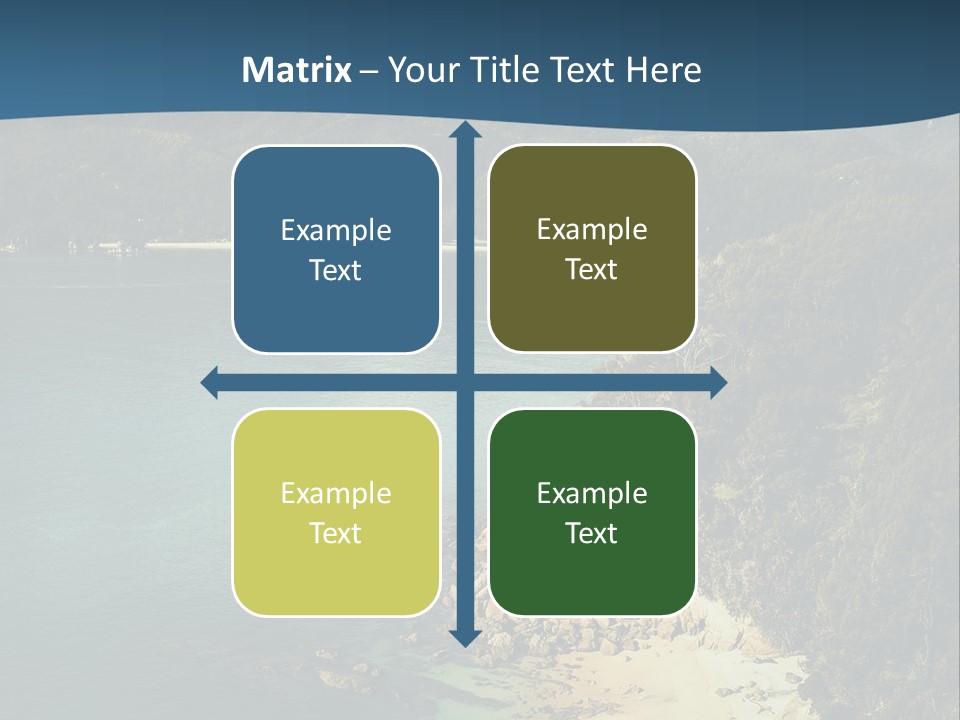 Matrix – Your Title Text Here

Example Text

Example Text

Example Text

Example Text